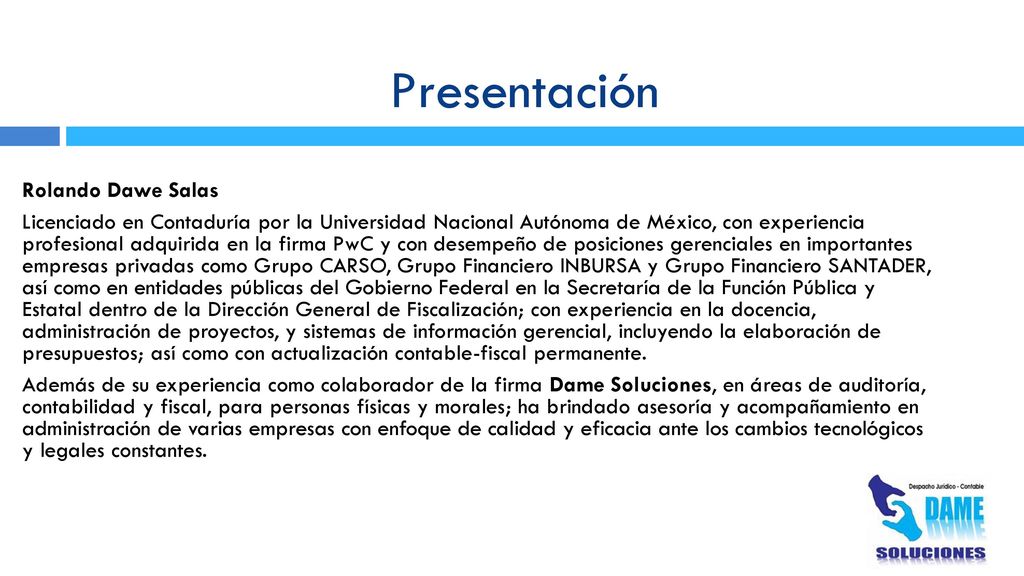 Presentación

Rolando Dawe Salas

Licenciado en Contaduría por la Universidad Nacional Autónoma de México, con experiencia profesional adquirida en la firma PwC y con desempeño de posiciones gerenciales en importantes empresas privadas como Grupo CARSO, Grupo Financiero INBURSA y Grupo Financiero SANTADER, así como en entidades públicas del Gobierno Federal en la Secretaría de la Función Pública y Estatal dentro de la Dirección General de Fiscalización; con experiencia en la docencia, administración de proyectos, y sistemas de información gerencial, incluyendo la elaboración de presupuestos; así como con actualización contable-fiscal permanente.

Además de su experiencia como colaborador de la firma Dame Soluciones, en áreas de auditoría, contabilidad y fiscal, para personas físicas y morales; ha brindado asesoría y acompañamiento en administración de varias empresas con enfoque de calidad y eficacia ante los cambios tecnológicos y legales constantes.

Despacho Jurídico - Contable
DAME
SOLUCIONES